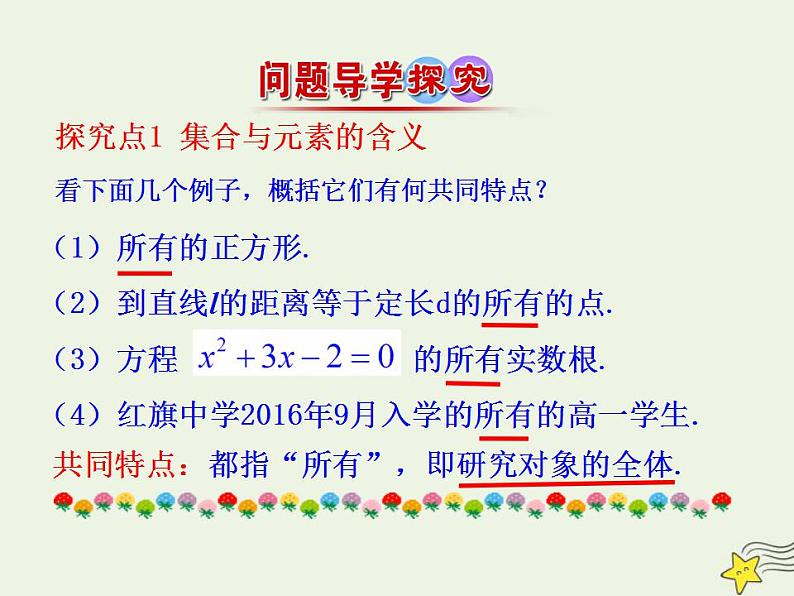 问题导学探究

探究点1 集合与元素的含义

看下面几个例子，概括它们有何共同特点？

（1）所有的正方形.

（2）到直线$l$的距离等于定长d的所有的点.

（3）方程 $x^2+3x-2=0$ 的所有实数根.

（4）红旗中学2016年9月入学的所有的高一学生.

共同特点：都指“所有”，即研究对象的全体.